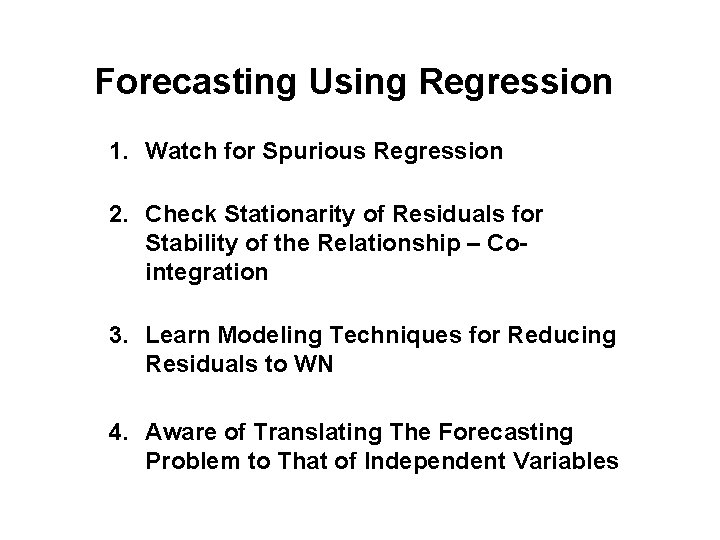 Forecasting Using Regression

1. Watch for Spurious Regression

2. Check Stationarity of Residuals for Stability of the Relationship – Co-integration

3. Learn Modeling Techniques for Reducing Residuals to WN

4. Aware of Translating The Forecasting Problem to That of Independent Variables